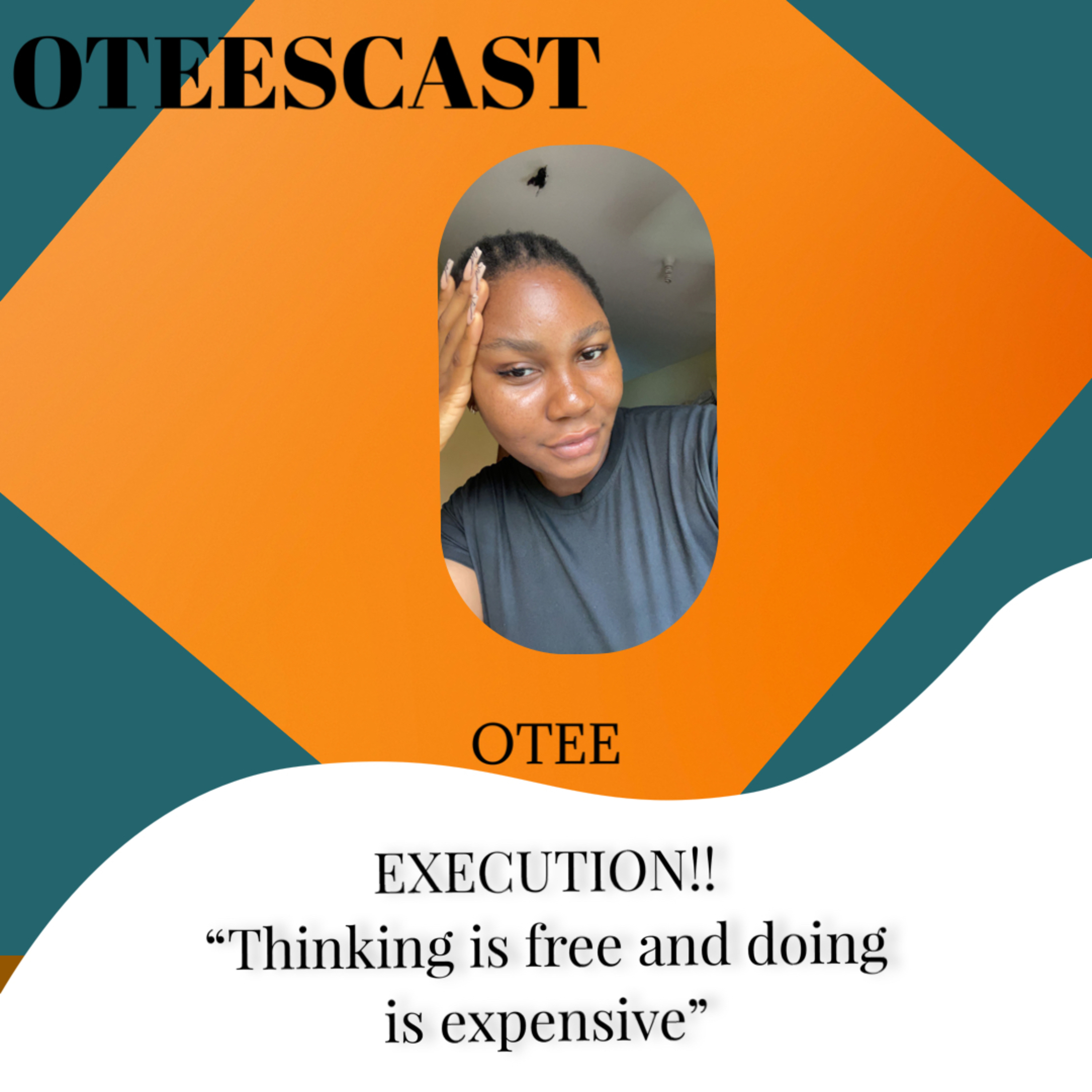 OTEESCAST

OTEE

EXECUTION!!
“Thinking is free and doing is expensive”